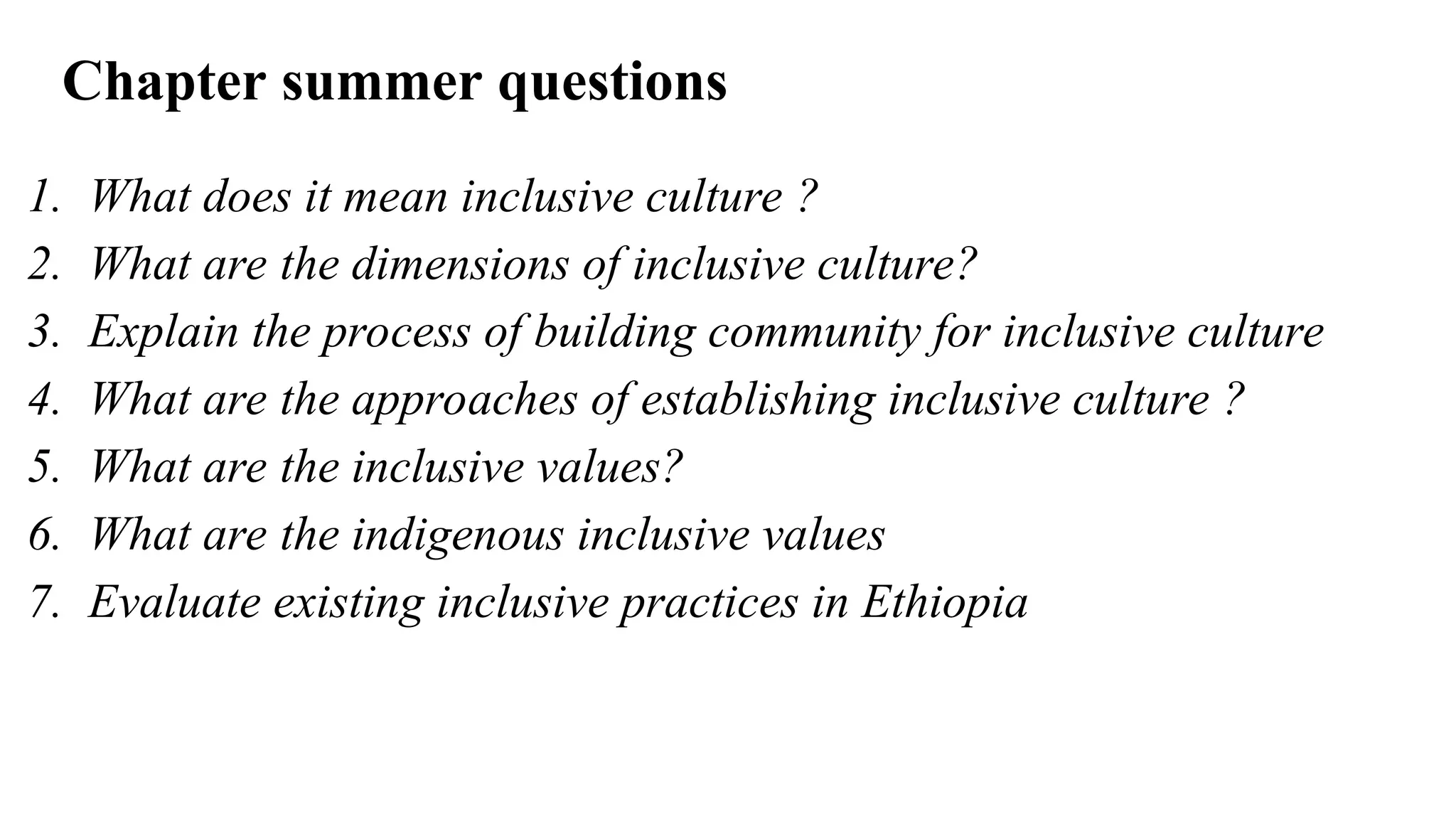 Chapter summer questions

1. What does it mean inclusive culture ?
2. What are the dimensions of inclusive culture?
3. Explain the process of building community for inclusive culture
4. What are the approaches of establishing inclusive culture ?
5. What are the inclusive values?
6. What are the indigenous inclusive values
7. Evaluate existing inclusive practices in Ethiopia